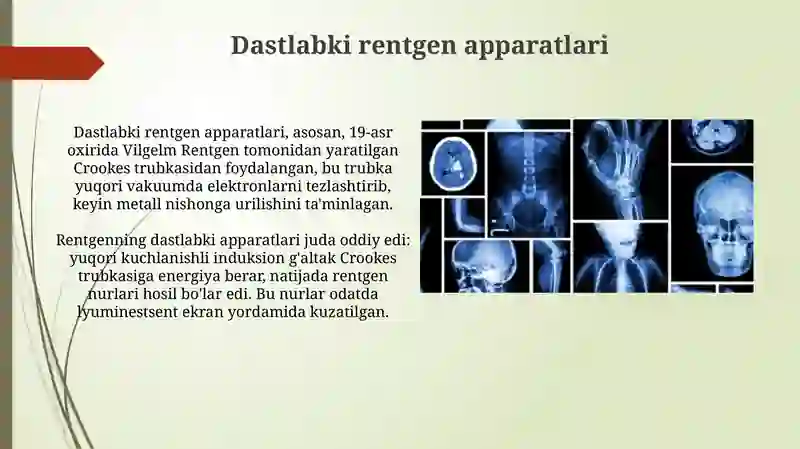 Dastlabki rentgen apparatlari

Dastlabki rentgen apparatlari, asosan, 19-asr oxirida Vilgelm Rentgen tomonidan yaratilgan Crookes trubkasidan foydalangan, bu trubka yuqori vakuumda elektronlarni tezlashtirib, keyin metall nishonga urilishini ta'minlagan.

Rentgenning dastlabki apparatlari juda oddiy edi: yuqori kuchlanishli induksion g'altak Crookes trubkasiga energiya berar, natijada rentgen nurlari hosil bo'lar edi. Bu nurlar odatda lyuminestsent ekran yordamida kuzatilgan.